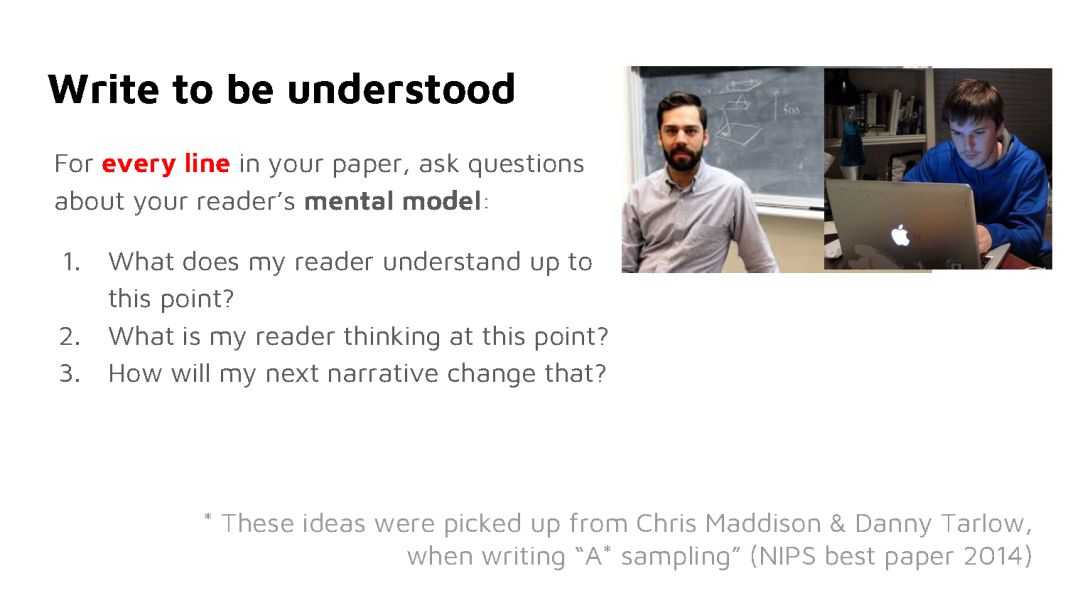 Write to be understood

For every line in your paper, ask questions about your reader's mental model:

1. What does my reader understand up to this point?
2. What is my reader thinking at this point?
3. How will my next narrative change that?

* These ideas were picked up from Chris Maddison & Danny Tarlow, when writing "A* sampling" (NIPS best paper 2014)